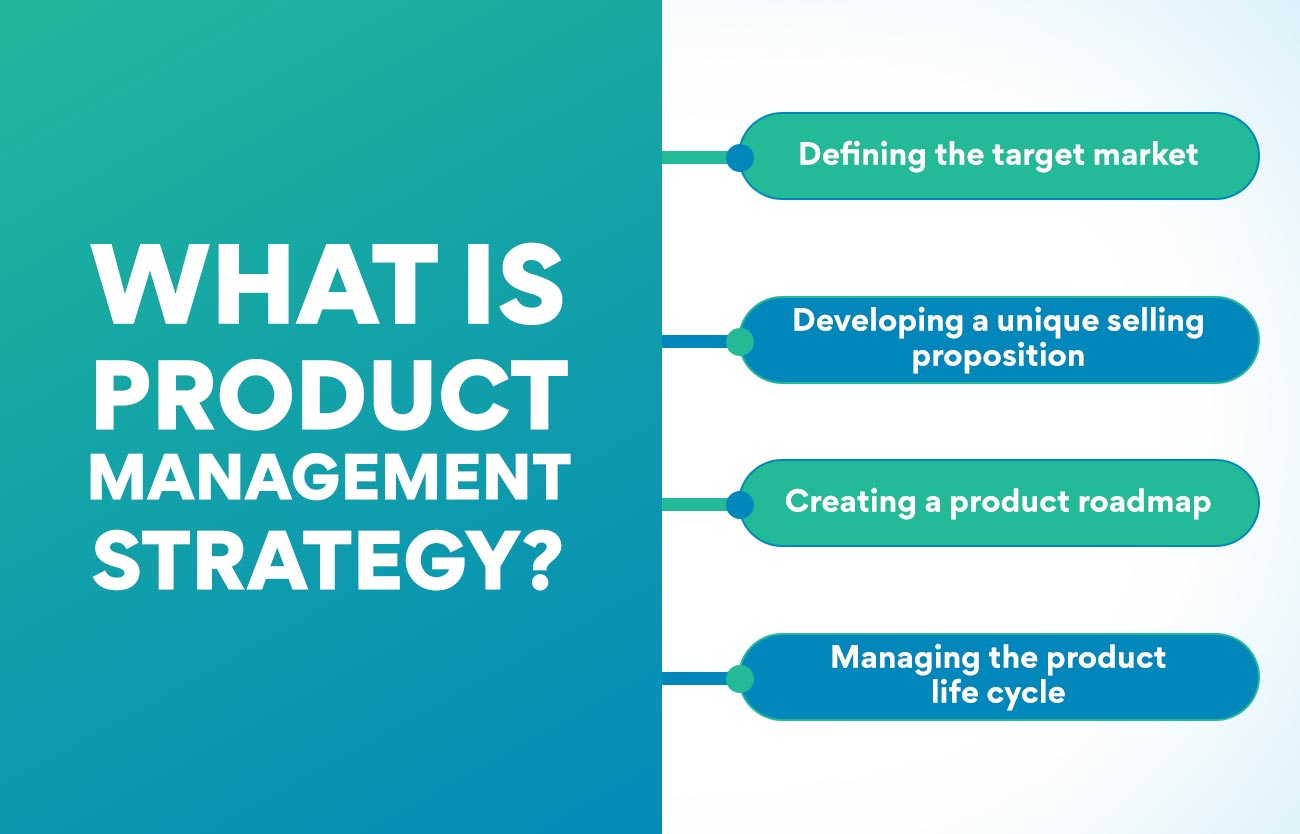 WHAT IS PRODUCT MANAGEMENT STRATEGY?

Defining the target market

Developing a unique selling proposition

Creating a product roadmap

Managing the product life cycle